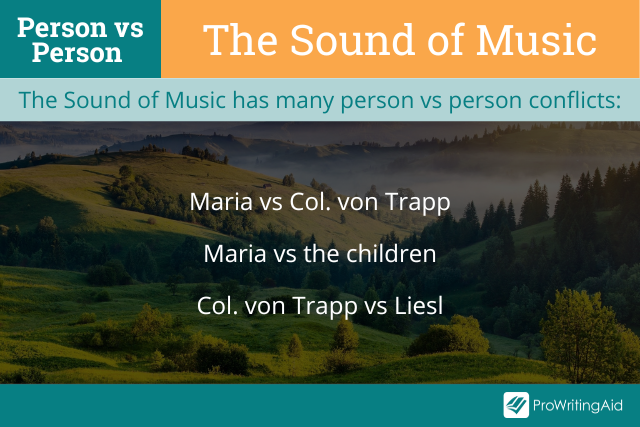 Person vs Person

The Sound of Music

The Sound of Music has many person vs person conflicts:

Maria vs Col. von Trapp

Maria vs the children

Col. von Trapp vs Liesl

ProWritingAid